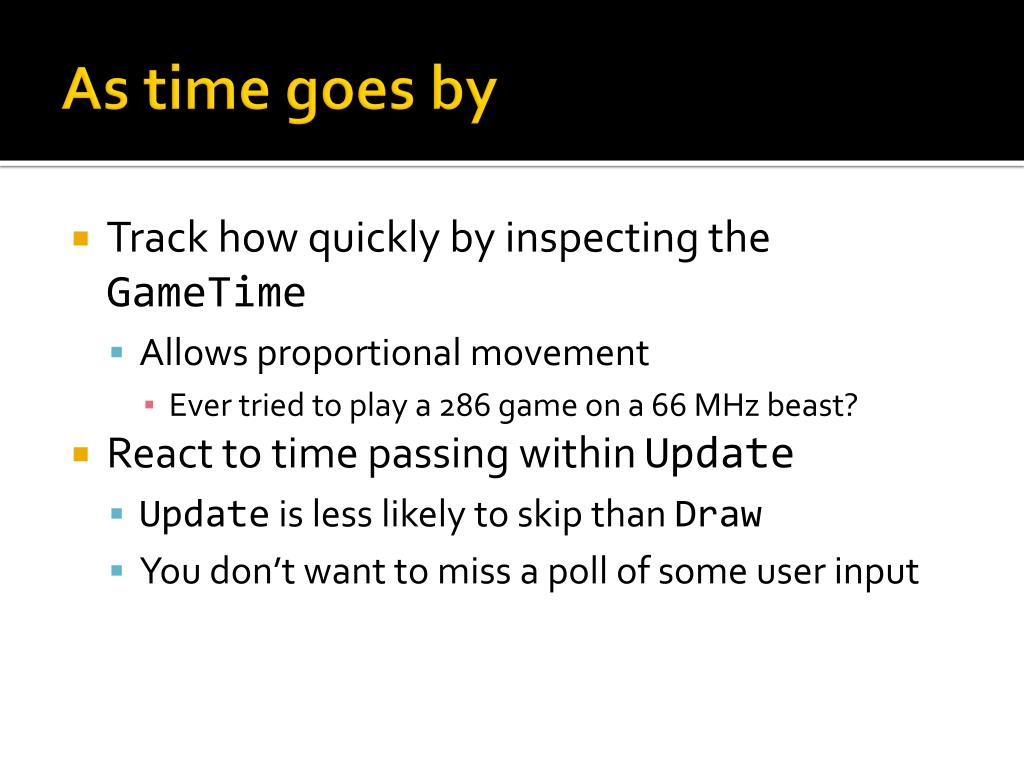 As time goes by

Track how quickly by inspecting the GameTime

Allows proportional movement

Ever tried to play a 286 game on a 66 MHz beast?

React to time passing within Update

Update is less likely to skip than Draw

You don't want to miss a poll of some user input